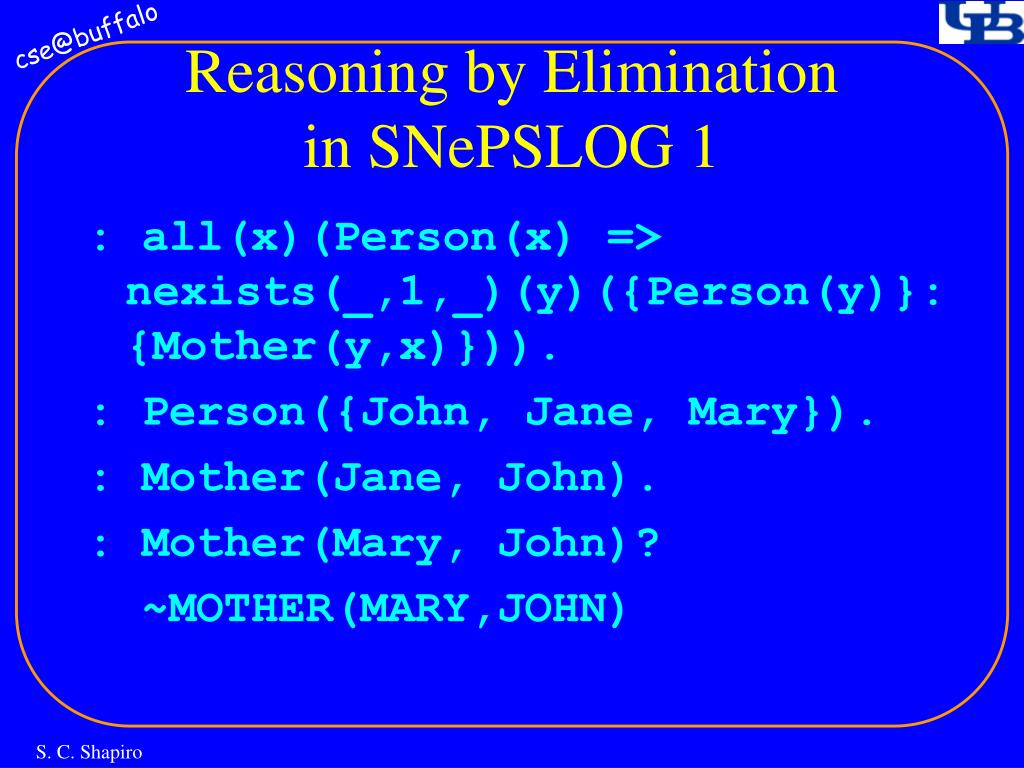 cse@buffalo

UB

Reasoning by Elimination in SNePSLOG 1

: all(x)(Person(x) => nexists(_,1,_)(y)({Person(y)}: {Mother(y,x)})).

: Person({John, Jane, Mary}).

: Mother(Jane, John).

: Mother(Mary, John)?

~MOTHER(MARY,JOHN)

S. C. Shapiro